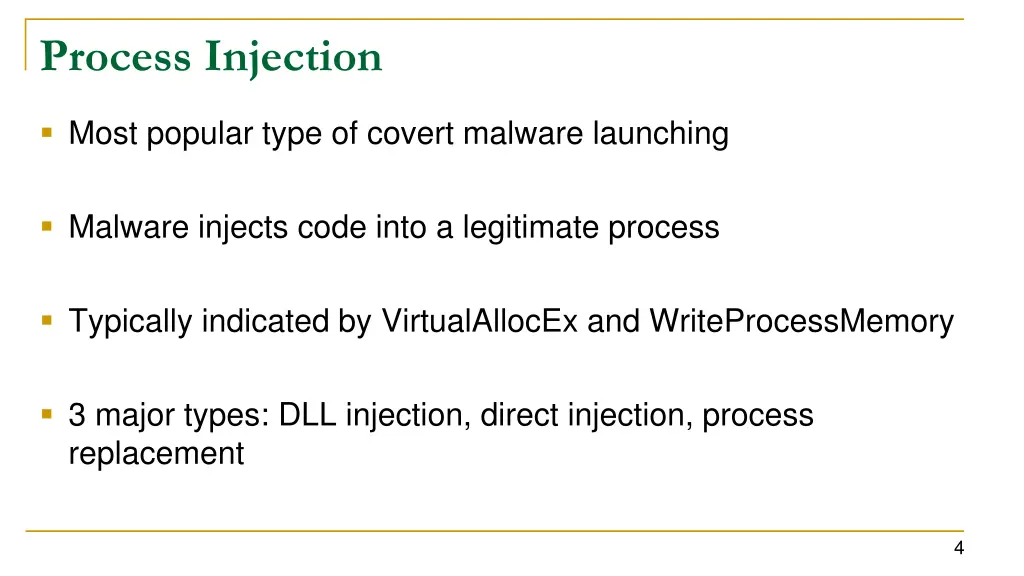 Process Injection

Most popular type of covert malware launching

Malware injects code into a legitimate process

Typically indicated by VirtualAllocEx and WriteProcessMemory

3 major types: DLL injection, direct injection, process replacement

4